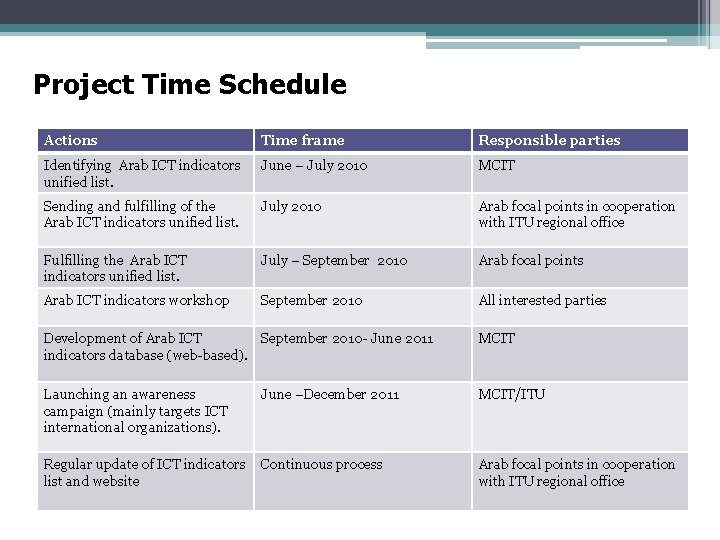 Project Time Schedule

| Actions | Time frame | Responsible parties |
|---|---|---|
| Identifying Arab ICT indicators unified list. | June – July 2010 | MCIT |
| Sending and fulfilling of the Arab ICT indicators unified list. | July 2010 | Arab focal points in cooperation with ITU regional office |
| Fulfilling the Arab ICT indicators unified list. | July – September 2010 | Arab focal points |
| Arab ICT indicators workshop | September 2010 | All interested parties |
| Development of Arab ICT indicators database (web-based). | September 2010- June 2011 | MCIT |
| Launching an awareness campaign (mainly targets ICT international organizations). | June –December 2011 | MCIT/ITU |
| Regular update of ICT indicators list and website | Continuous process | Arab focal points in cooperation with ITU regional office |